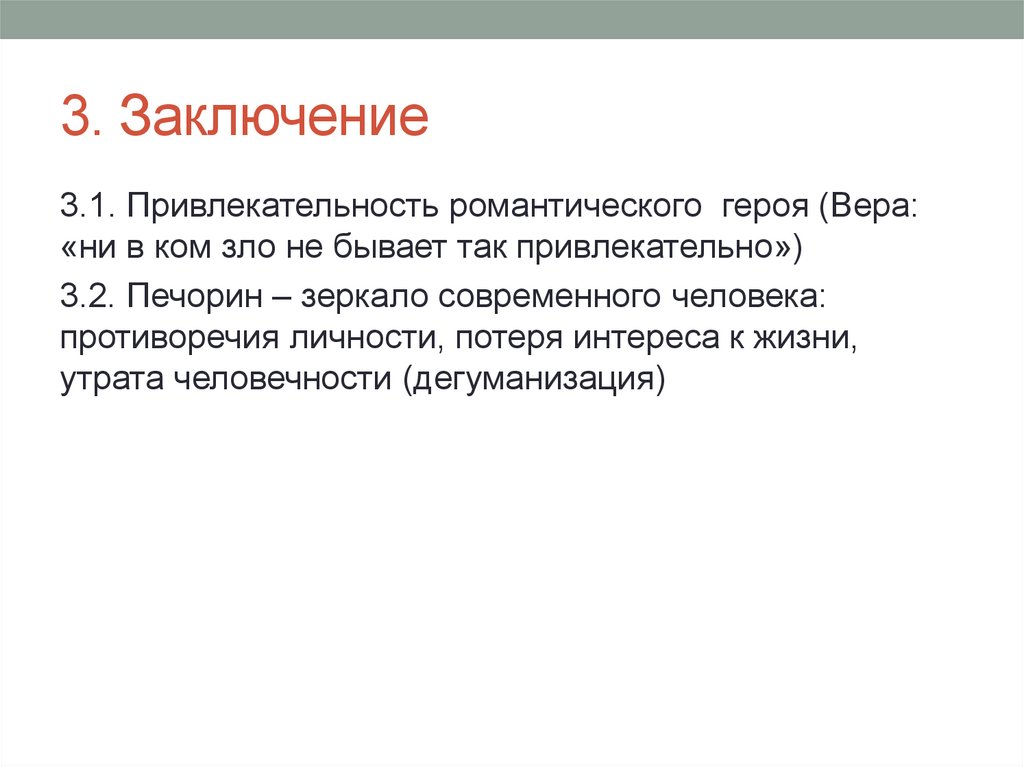 3. Заключение

3.1. Привлекательность романтического героя (Вера: «ни в ком зло не бывает так привлекательно»)

3.2. Печорин – зеркало современного человека: противоречия личности, потеря интереса к жизни, утрата человечности (дегуманизация)